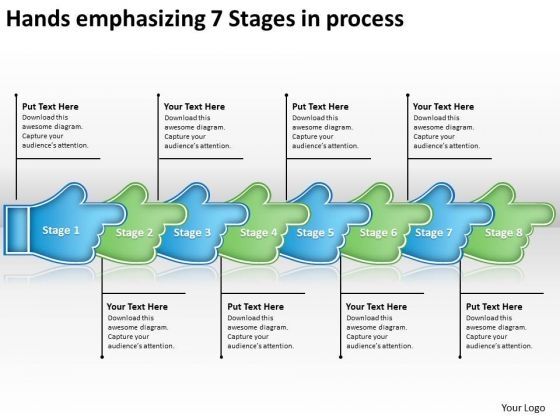 Hands emphasizing 7 Stages in process

Put Text Here
Download this awesome diagram. Capture your audience's attention.

Your Text Here
Download this awesome diagram. Capture your audience's attention.

Put Text Here
Download this awesome diagram. Capture your audience's attention.

Your Text Here
Download this awesome diagram. Capture your audience's attention.

Stage 1 Stage 2 Stage 3 Stage 4 Stage 5 Stage 6 Stage 7 Stage 8

Your Text Here
Download this awesome diagram. Capture your audience's attention.

Put Text Here
Download this awesome diagram. Capture your audience's attention.

Your Text Here
Download this awesome diagram. Capture your audience's attention.

Put Text Here
Download this awesome diagram. Capture your audience's attention.

Your Logo